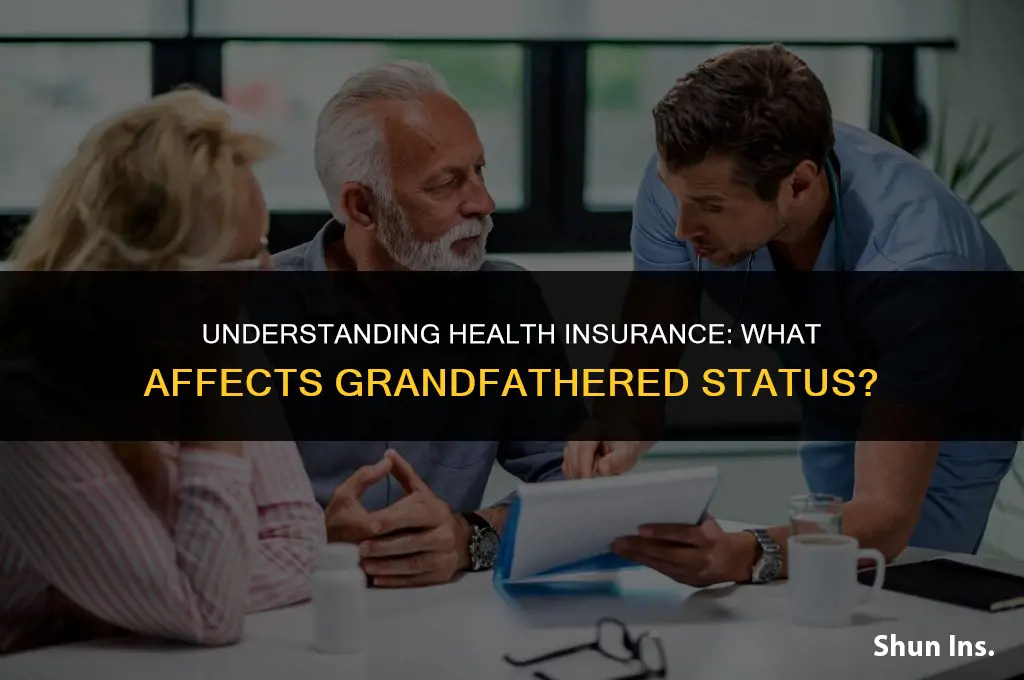 UNDERSTANDING HEALTH INSURANCE: WHAT AFFECTS GRANDFATHERED STATUS?

Shun Ins.